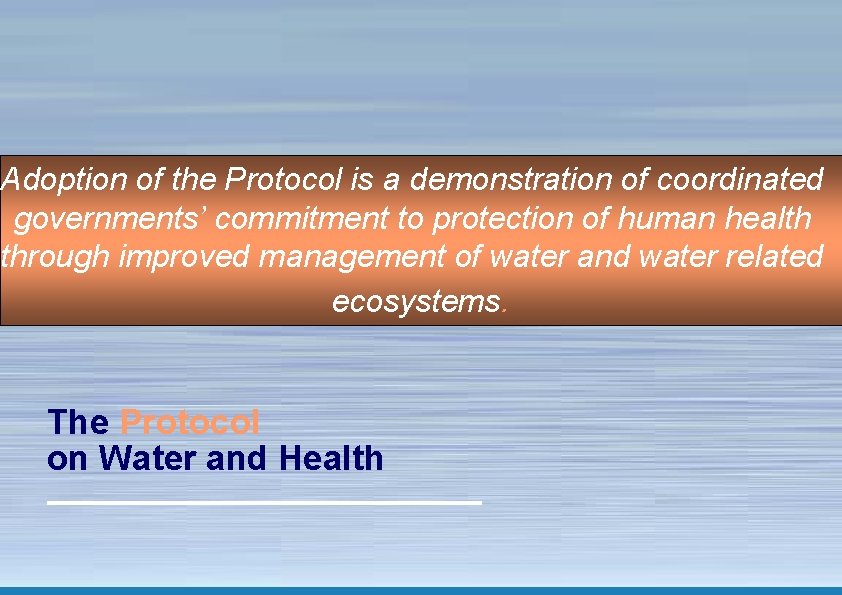 Adoption of the Protocol is a demonstration of coordinated governments' commitment to protection of human health through improved management of water and water related ecosystems.

The Protocol
on Water and Health